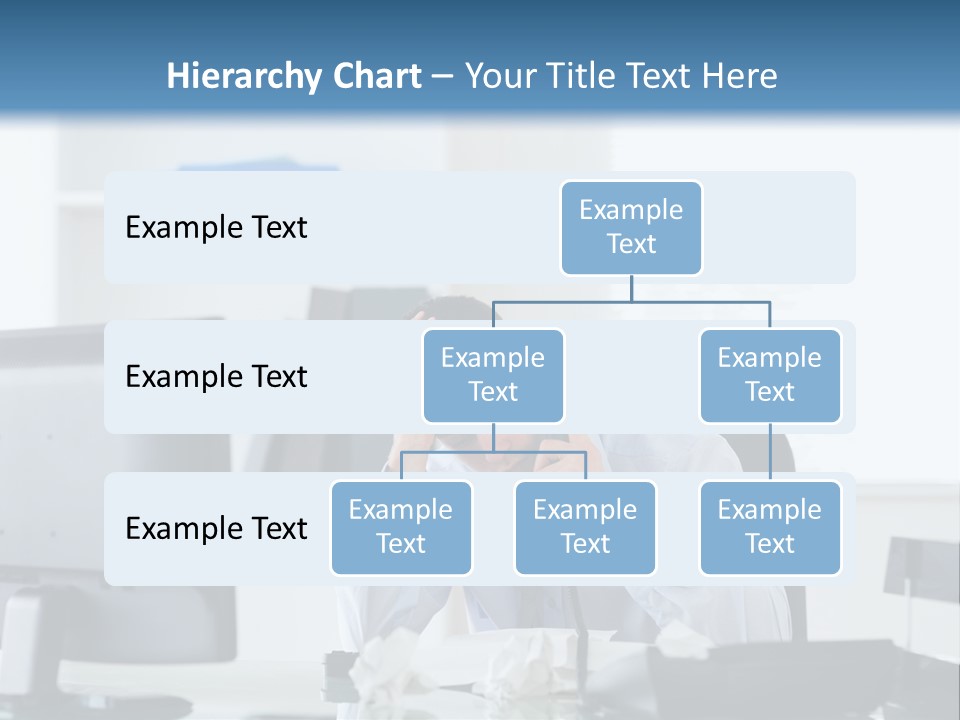 Hierarchy Chart – Your Title Text Here

Example Text

Example Text

Example Text

Example Text

Example Text

Example Text

Example Text

Example Text

Example Text